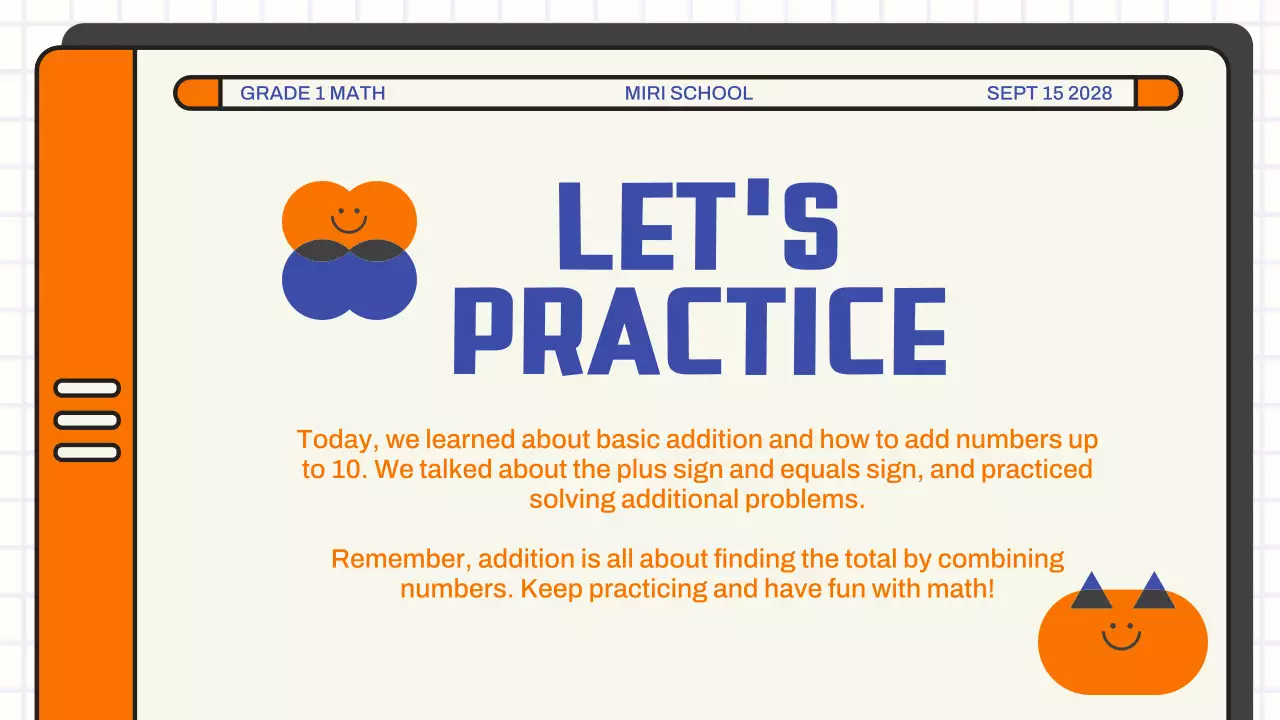 GRADE 1 MATH MIRI SCHOOL SEPT 15 2028

LET'S PRACTICE

Today, we learned about basic addition and how to add numbers up to 10. We talked about the plus sign and equals sign, and practiced solving additional problems.

Remember, addition is all about finding the total by combining numbers. Keep practicing and have fun with math!